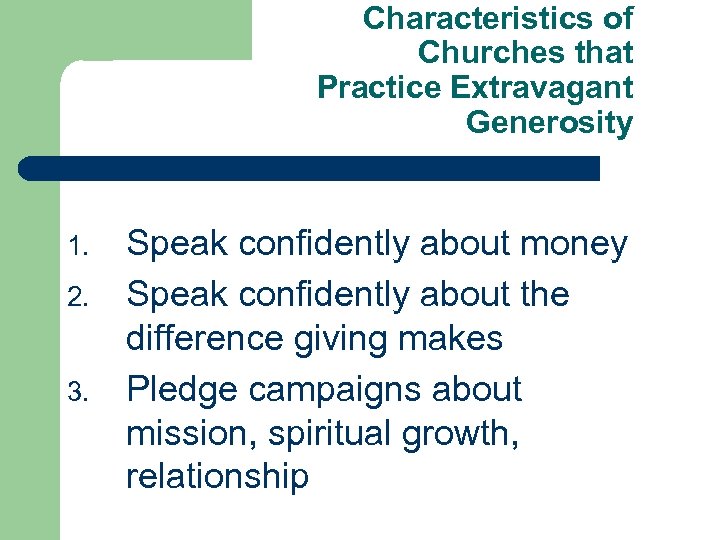 Characteristics of Churches that Practice Extravagant Generosity

1. Speak confidently about money
2. Speak confidently about the difference giving makes
3. Pledge campaigns about mission, spiritual growth, relationship